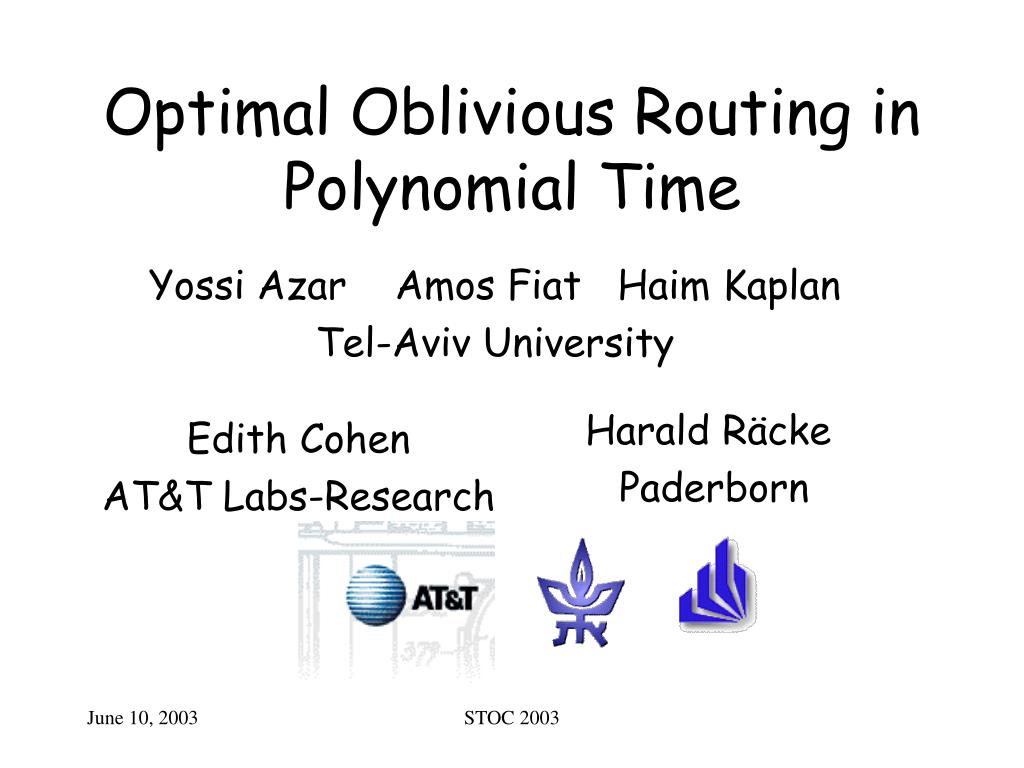 Optimal Oblivious Routing in Polynomial Time

Yossi Azar Amos Fiat Haim Kaplan
Tel-Aviv University

Edith Cohen
AT&T Labs-Research

Harald Räcke
Paderborn

AT&T

June 10, 2003

STOC 2003